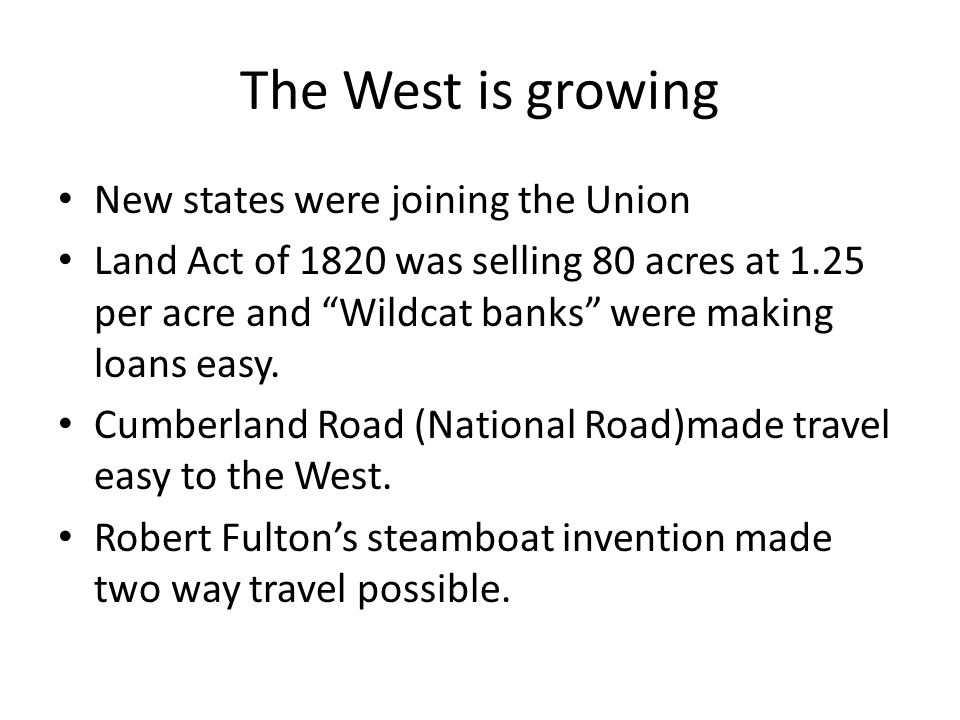 The West is growing

• New states were joining the Union
• Land Act of 1820 was selling 80 acres at 1.25 per acre and “Wildcat banks” were making loans easy.
• Cumberland Road (National Road)made travel easy to the West.
• Robert Fulton’s steamboat invention made two way travel possible.